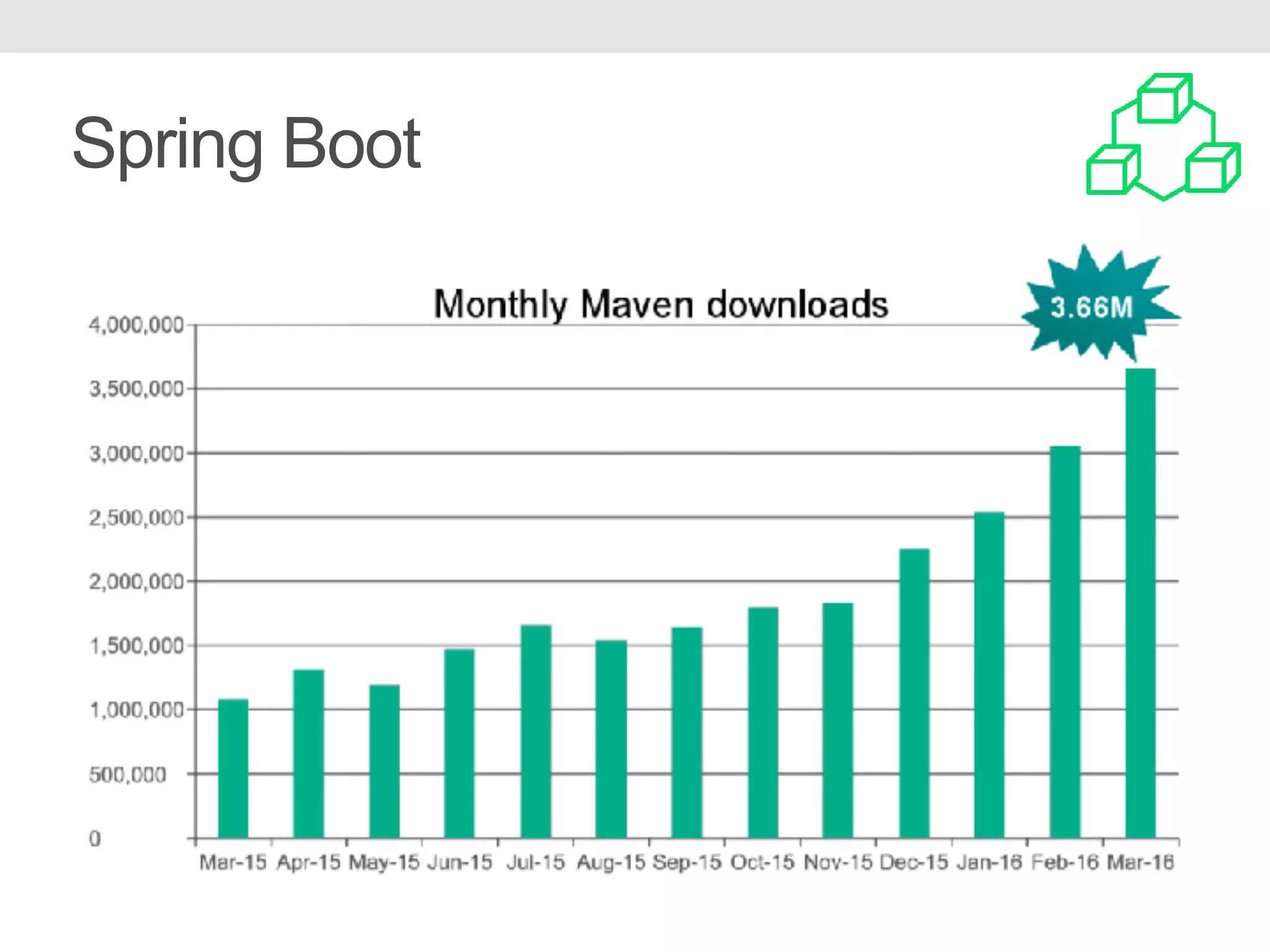 Spring Boot

Monthly Maven downloads

3.66M

4,000,000
3,500,000
3,000,000
2,500,000
2,000,000
1,500,000
1,000,000
500,000
0

Mar-15 Apr-15 May-15 Jun-15 Jul-15 Aug-15 Sep-15 Oct-15 Nov-15 Dec-15 Jan-16 Feb-16 Mar-16